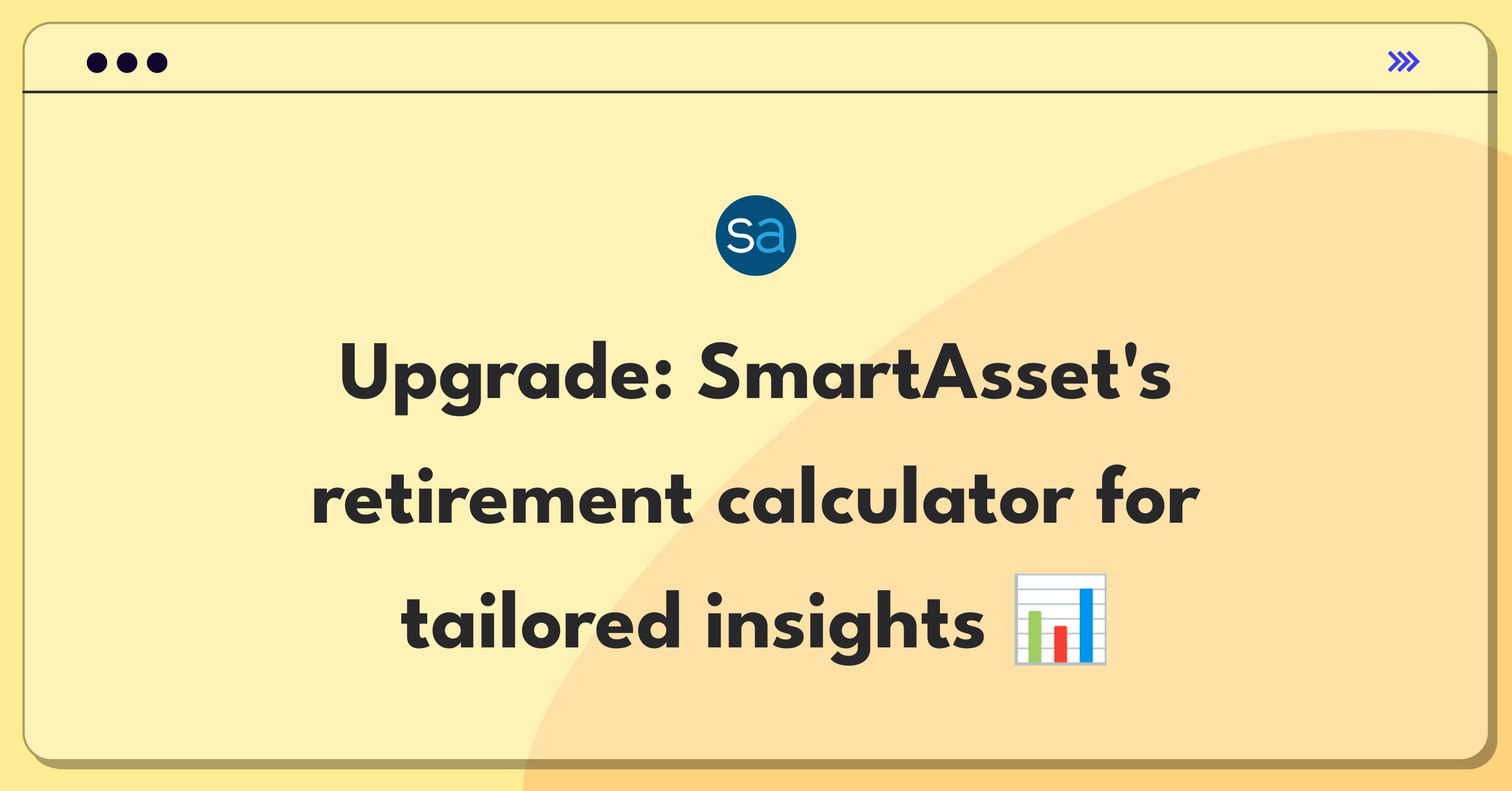 sa

Upgrade: SmartAsset's retirement calculator for tailored insights 📊